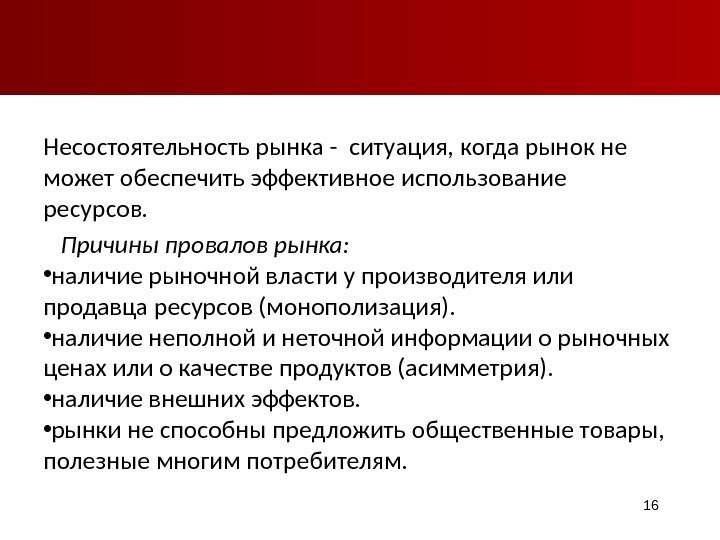 Несостоятельность рынка - ситуация, когда рынок не может обеспечить эффективное использование ресурсов.

Причины провалов рынка:
•наличие рыночной власти у производителя или продавца ресурсов (монополизация).
•наличие неполной и неточной информации о рыночных ценах или о качестве продуктов (асимметрия).
•наличие внешних эффектов.
•рынки не способны предложить общественные товары, полезные многим потребителям.

16